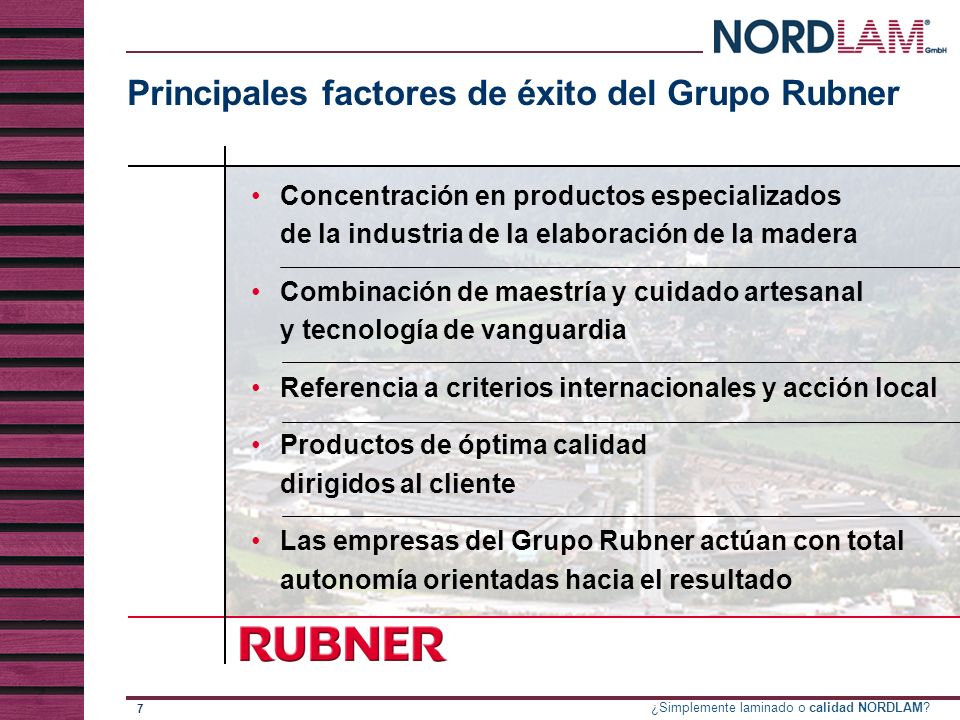 NORDLAM® GmbH

Principales factores de éxito del Grupo Rubner

• Concentración en productos especializados de la industria de la elaboración de la madera

• Combinación de maestría y cuidado artesanal y tecnología de vanguardia

• Referencia a criterios internacionales y acción local

• Productos de óptima calidad dirigidos al cliente

• Las empresas del Grupo Rubner actúan con total autonomía orientadas hacia el resultado

RUBNER

7

¿Simplemente laminado o calidad NORDLAM?